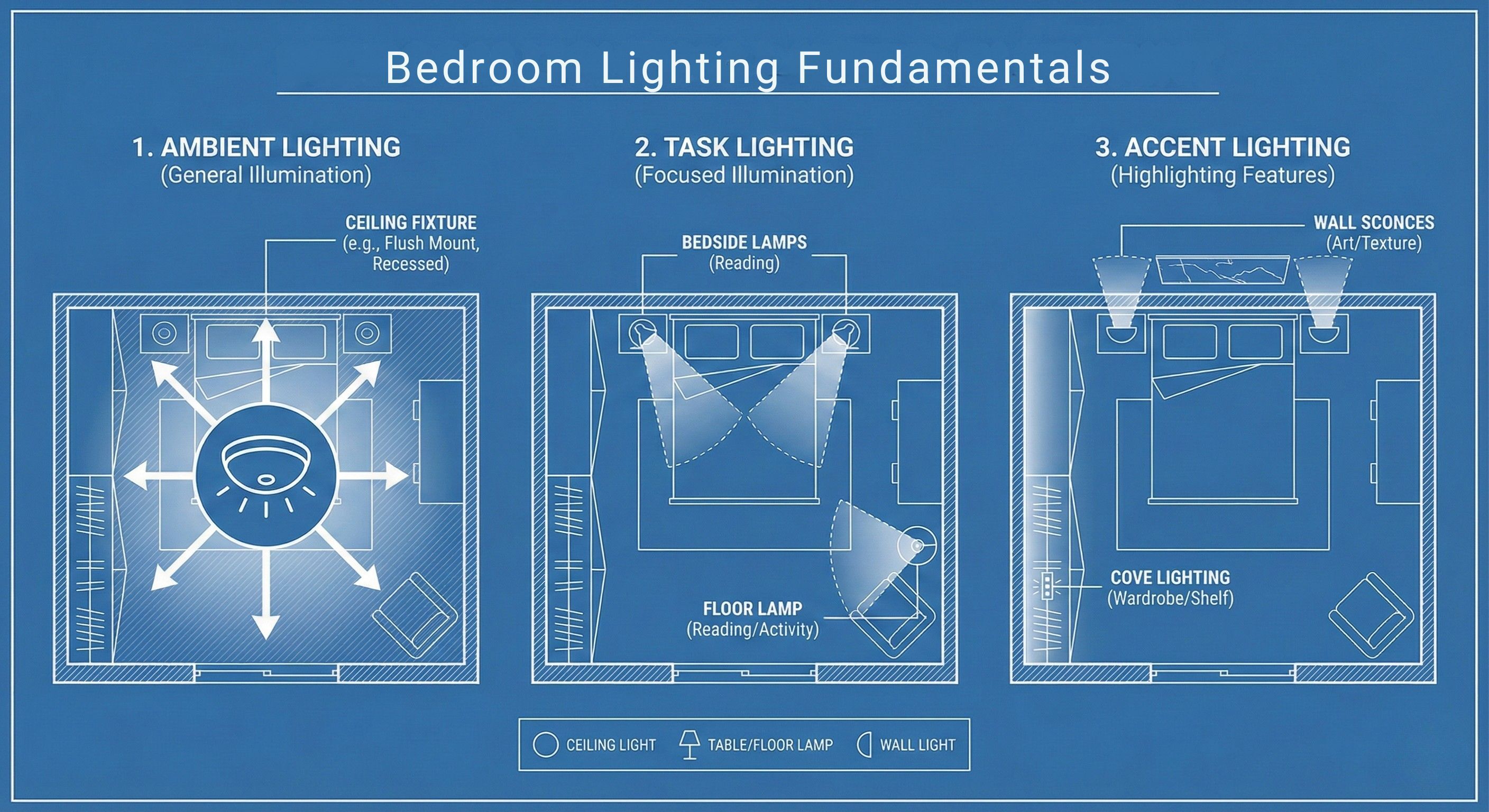 Bedroom Lighting Fundamentals

1. AMBIENT LIGHTING
(General Illumination)

CEILING FIXTURE
(e.g., Flush Mount, Recessed)

2. TASK LIGHTING
(Focused Illumination)

BEDSIDE LAMPS
(Reading)

FLOOR LAMP
(Reading/Activity)

3. ACCENT LIGHTING
(Highlighting Features)

WALL SCONCES
(Art/Texture)

COVE LIGHTING
(Wardrobe/Shelf)

CEILING LIGHT TABLE/FLOOR LAMP WALL LIGHT